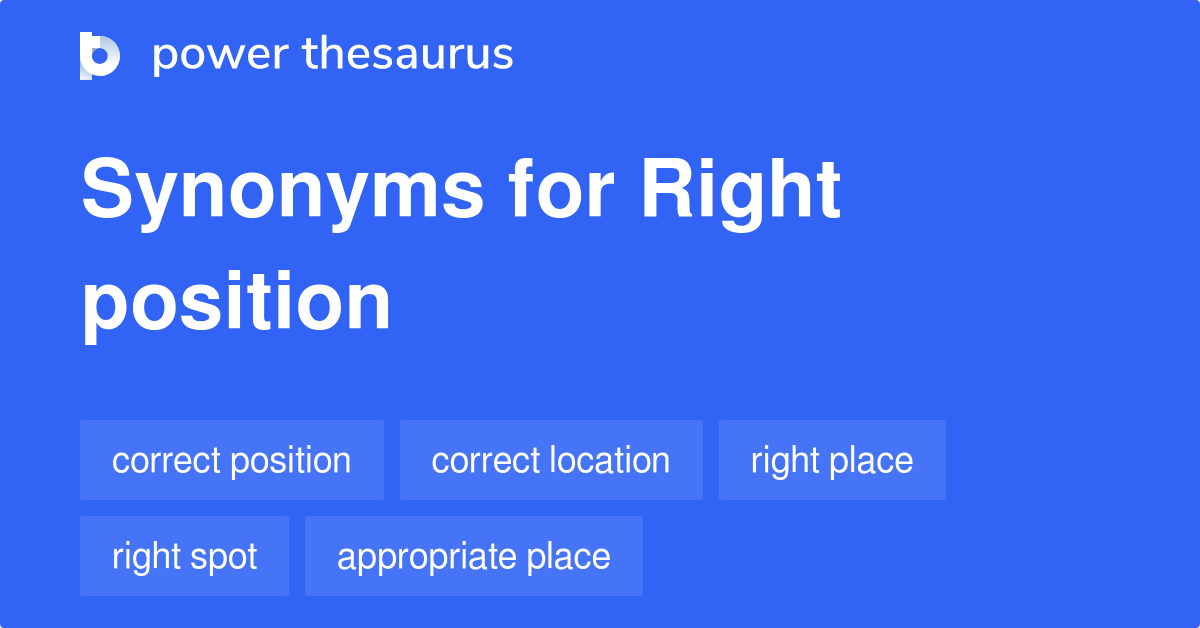 power thesaurus

Synonyms for Right position

correct position
correct location
right place
right spot
appropriate place